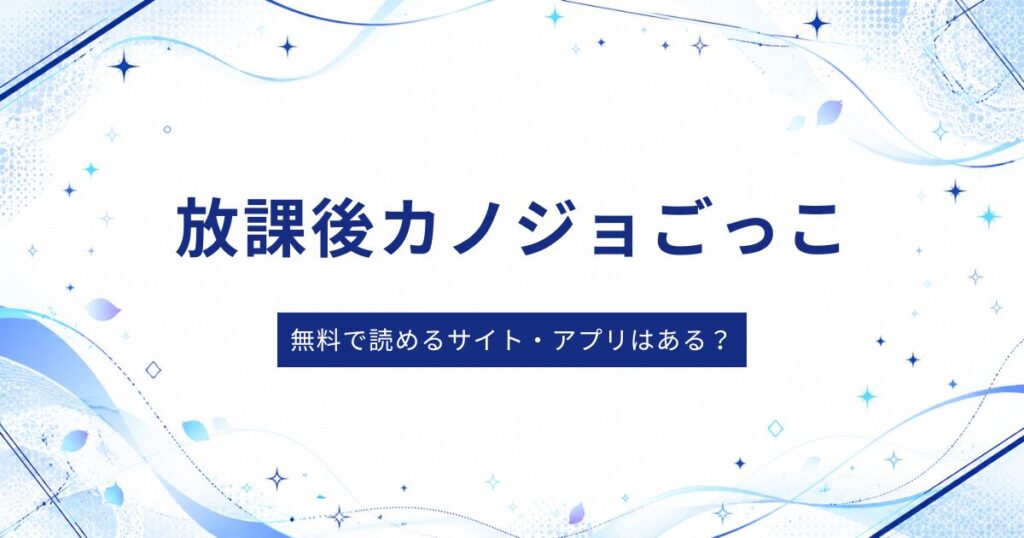 放課後カノジョごっこ

無料で読めるサイト・アプリはある？